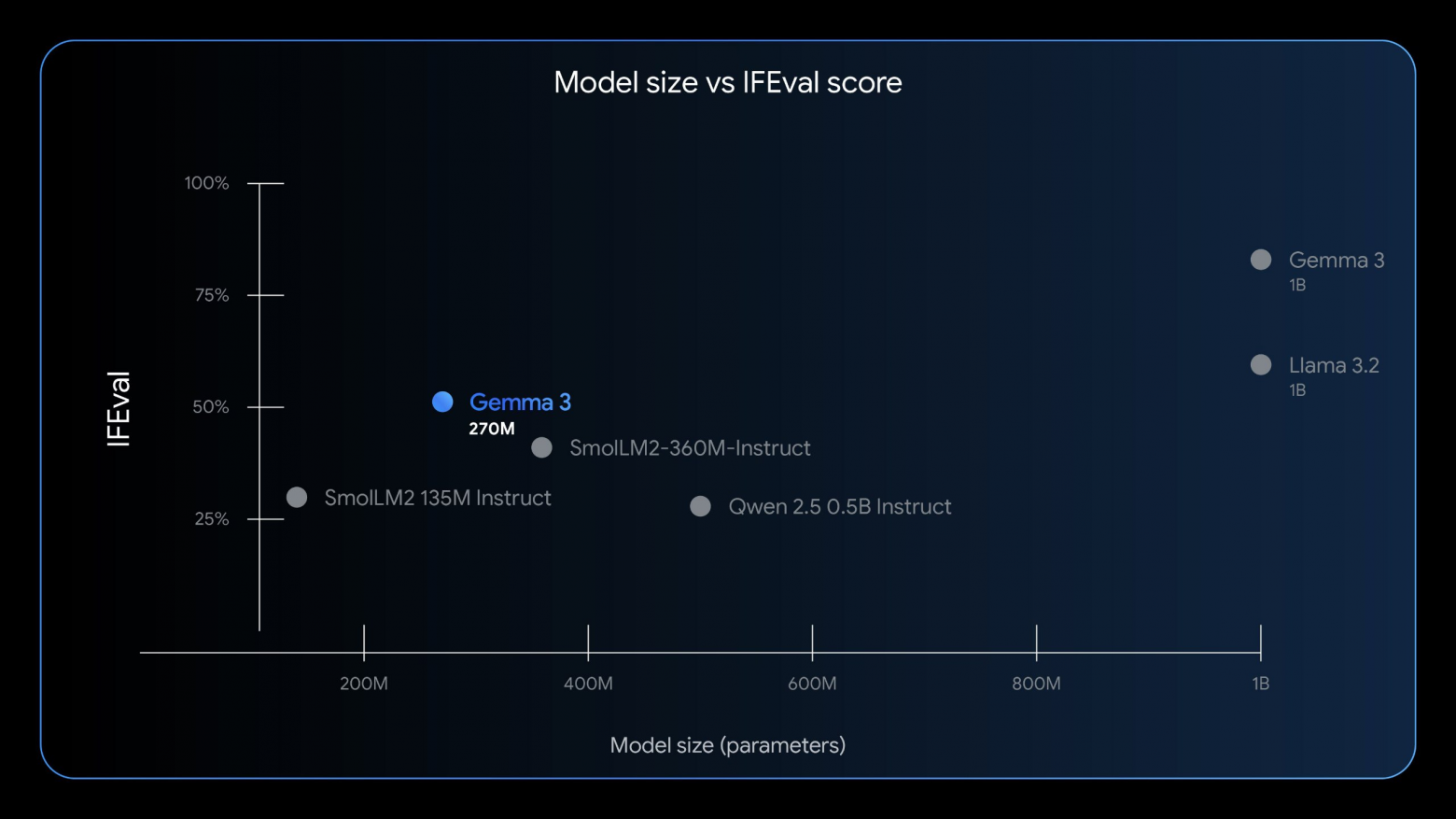 Model size vs IFEval score

IFEval

100%
75%
50%
25%

Gemma 3
1B

Llama 3.2
1B

Gemma 3
270M

SmolLM2-360M-Instruct

SmolLM2 135M Instruct

Qwen 2.5 0.5B Instruct

200M
400M
600M
800M
1B

Model size (parameters)